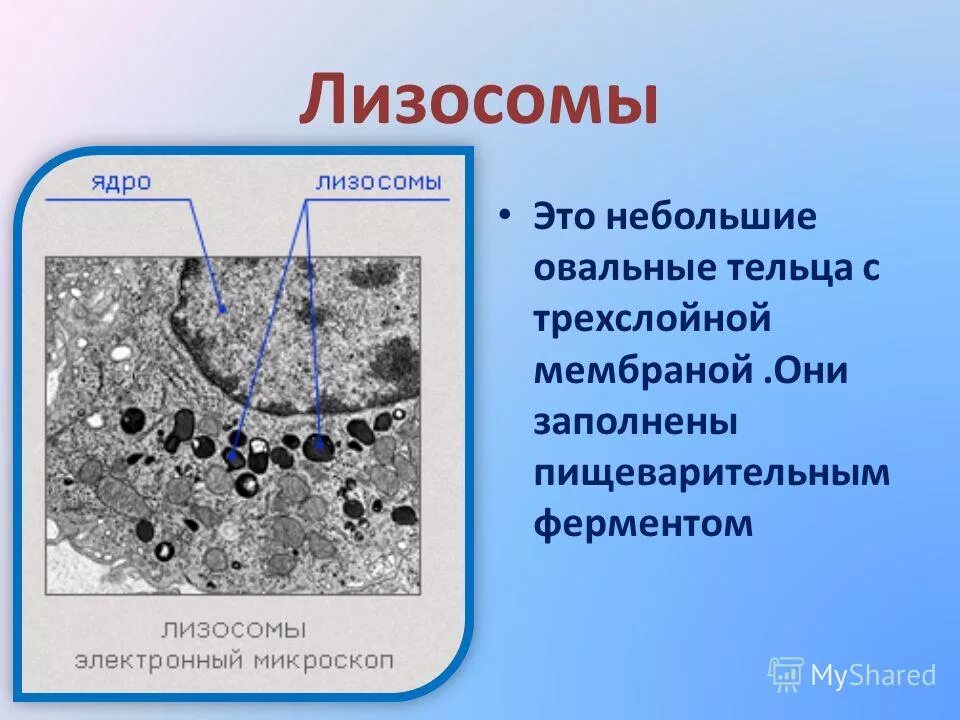 Лизосомы

ядро

лизосомы

лизосомы
электронный микроскоп

• Это небольшие овальные тельца с трехслойной мембраной .Они заполнены пищеварительным ферментом

MyShared